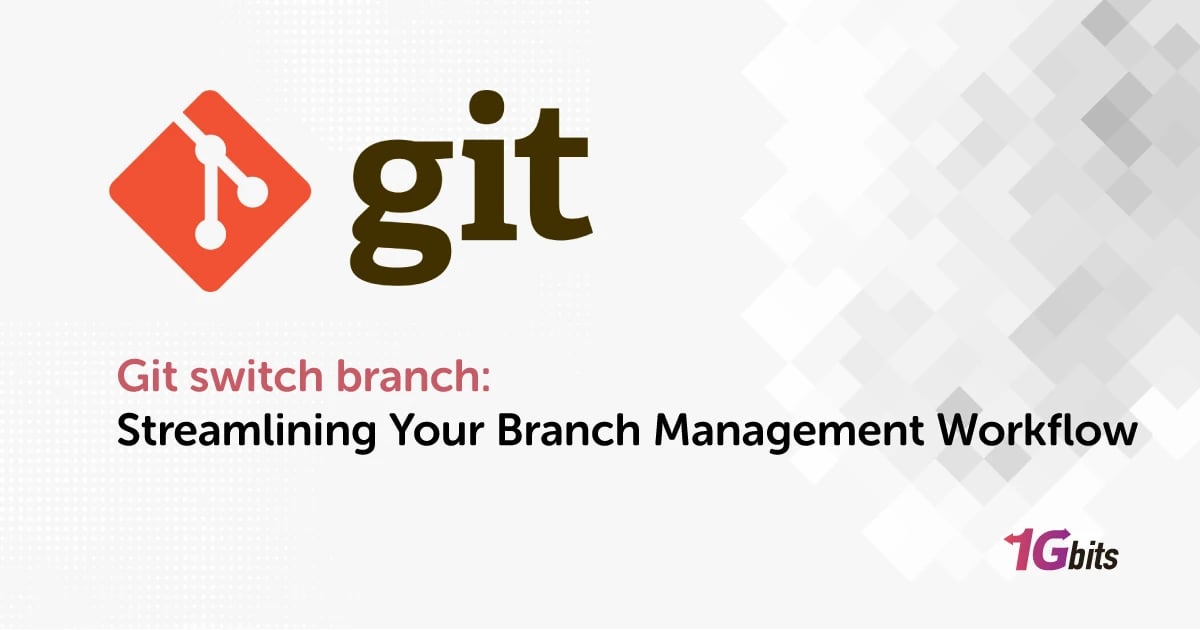 git

Git switch branch:
Streamlining Your Branch Management Workflow

1Gbits